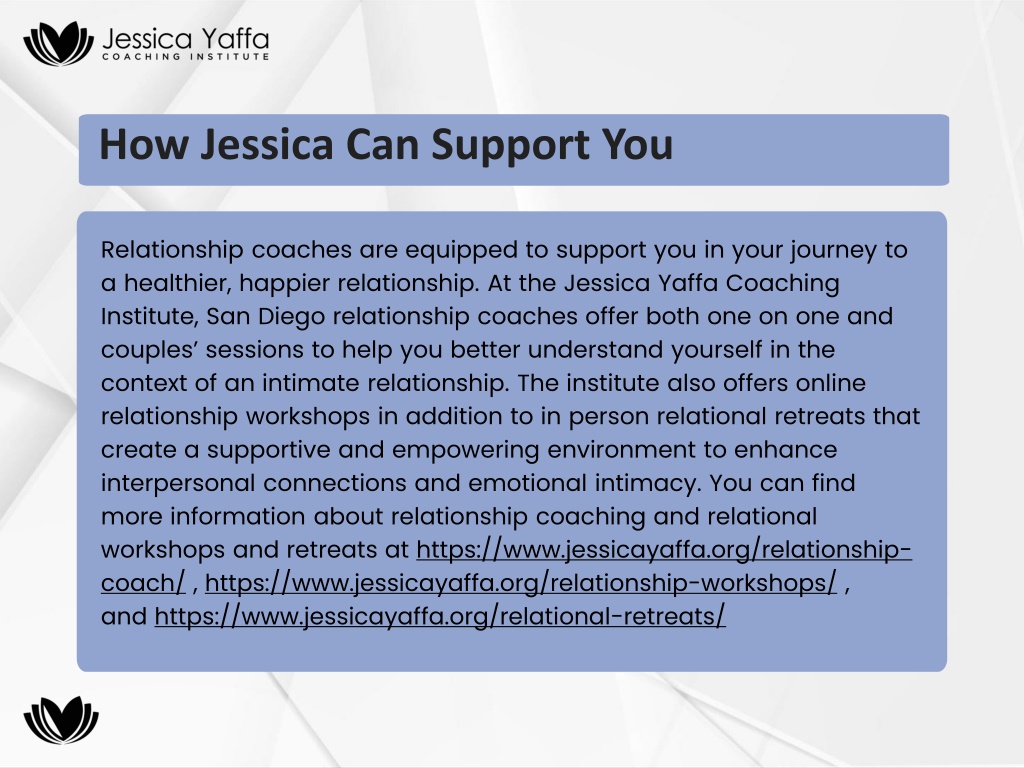 Jessica Yaffa
COACHING INSTITUTE

How Jessica Can Support You

Relationship coaches are equipped to support you in your journey to a healthier, happier relationship. At the Jessica Yaffa Coaching Institute, San Diego relationship coaches offer both one on one and couples' sessions to help you better understand yourself in the context of an intimate relationship. The institute also offers online relationship workshops in addition to in person relational retreats that create a supportive and empowering environment to enhance interpersonal connections and emotional intimacy. You can find more information about relationship coaching and relational workshops and retreats at https://www.jessicayaffa.org/relationship-coach/ , https://www.jessicayaffa.org/relationship-workshops/ , and https://www.jessicayaffa.org/relational-retreats/